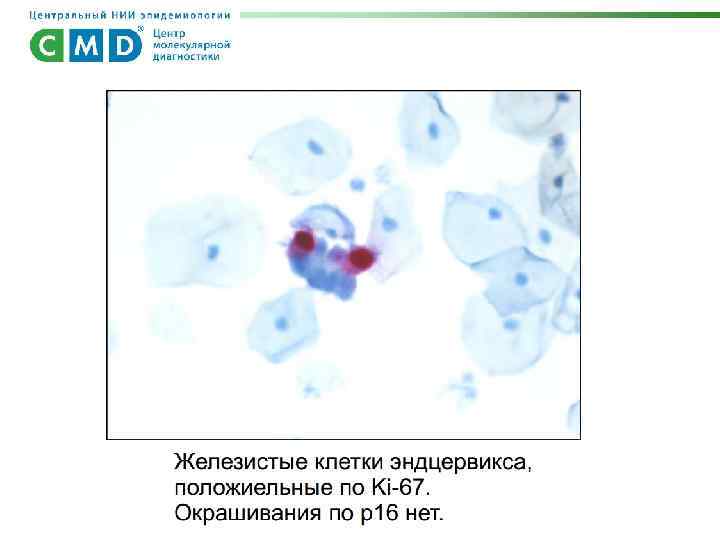 Центральный НИИ эпидемиологии

CMD® Центр молекулярной диагностики

Железистые клетки эндцервикса, положиельные по Ki-67. Окрашивания по p16 нет.